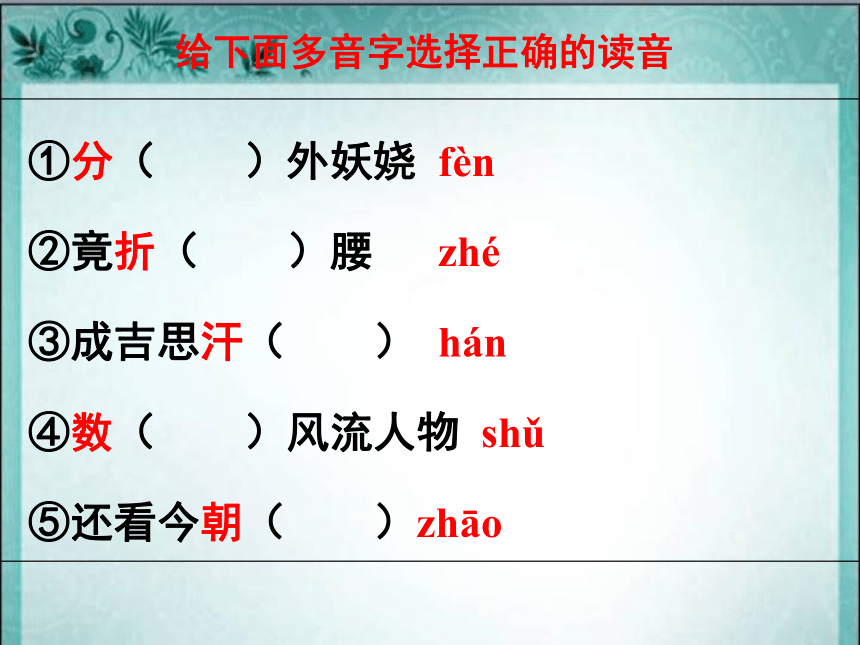 给下面多音字选择正确的读音

①分（　　）外妖娆 fèn

②竟折（　　）腰 zhé

③成吉思汗（　　） hán

④数（　　）风流人物 shǔ

⑤还看今朝（　　）zhāo